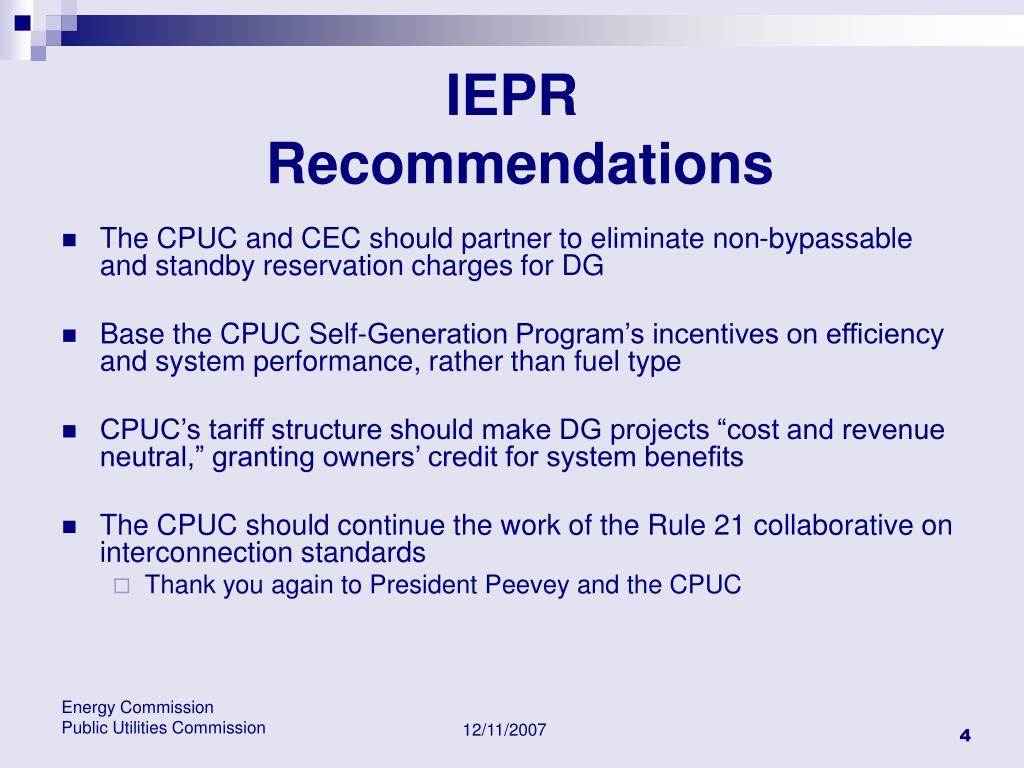 IEPR
Recommendations

The CPUC and CEC should partner to eliminate non-bypassable and standby reservation charges for DG

Base the CPUC Self-Generation Program’s incentives on efficiency and system performance, rather than fuel type

CPUC’s tariff structure should make DG projects “cost and revenue neutral,” granting owners’ credit for system benefits

The CPUC should continue the work of the Rule 21 collaborative on interconnection standards

Thank you again to President Peevey and the CPUC

Energy Commission
Public Utilities Commission

12/11/2007

4